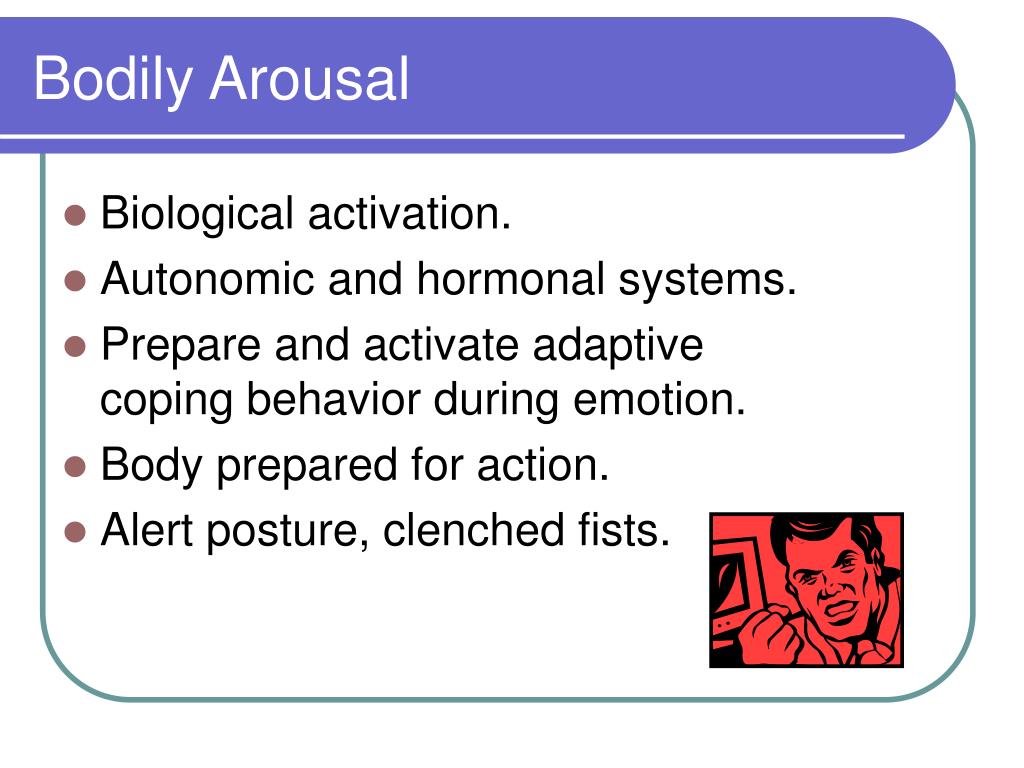 Bodily Arousal

- Biological activation.
- Autonomic and hormonal systems.
- Prepare and activate adaptive coping behavior during emotion.
- Body prepared for action.
- Alert posture, clenched fists.